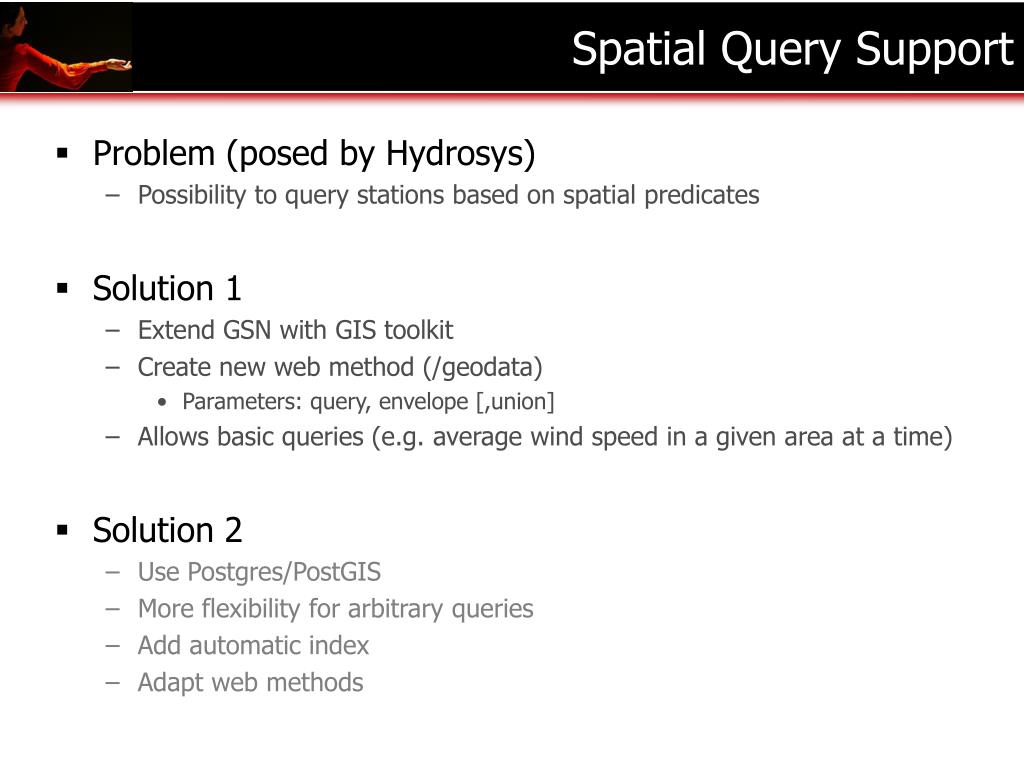 Spatial Query Support

▪ Problem (posed by Hydrosys)
– Possibility to query stations based on spatial predicates

▪ Solution 1
– Extend GSN with GIS toolkit
– Create new web method (/geodata)
• Parameters: query, envelope [,union]
– Allows basic queries (e.g. average wind speed in a given area at a time)

▪ Solution 2
– Use Postgres/PostGIS
– More flexibility for arbitrary queries
– Add automatic index
– Adapt web methods